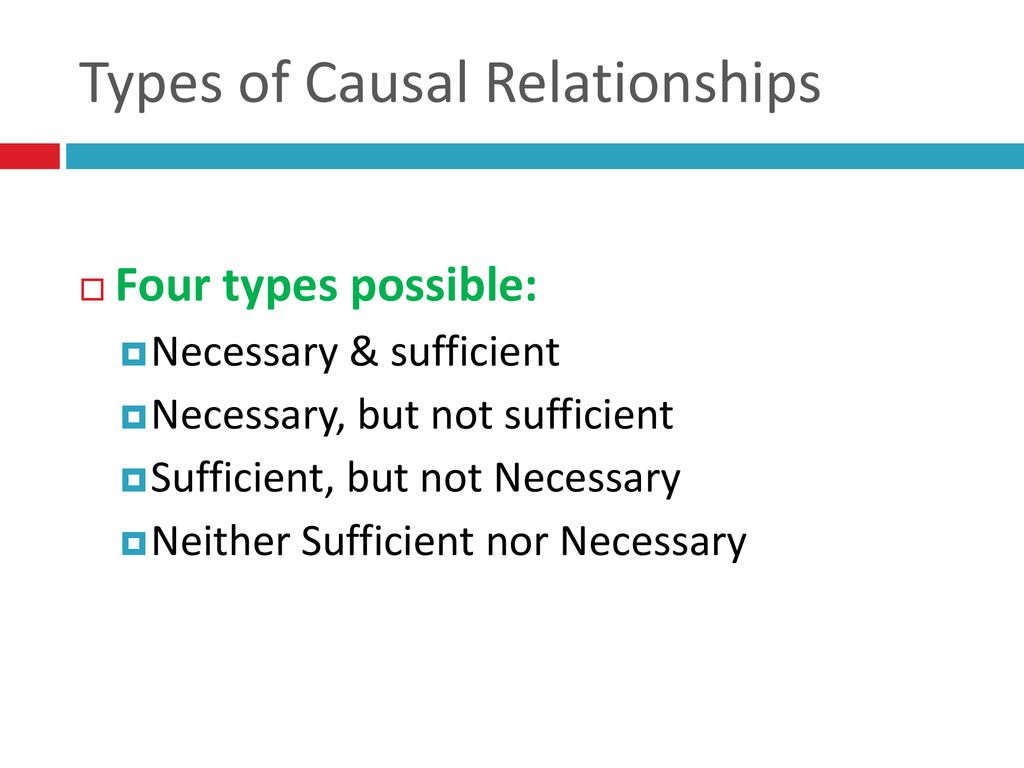 Types of Causal Relationships

Four types possible:

Necessary & sufficient

Necessary, but not sufficient

Sufficient, but not Necessary

Neither Sufficient nor Necessary